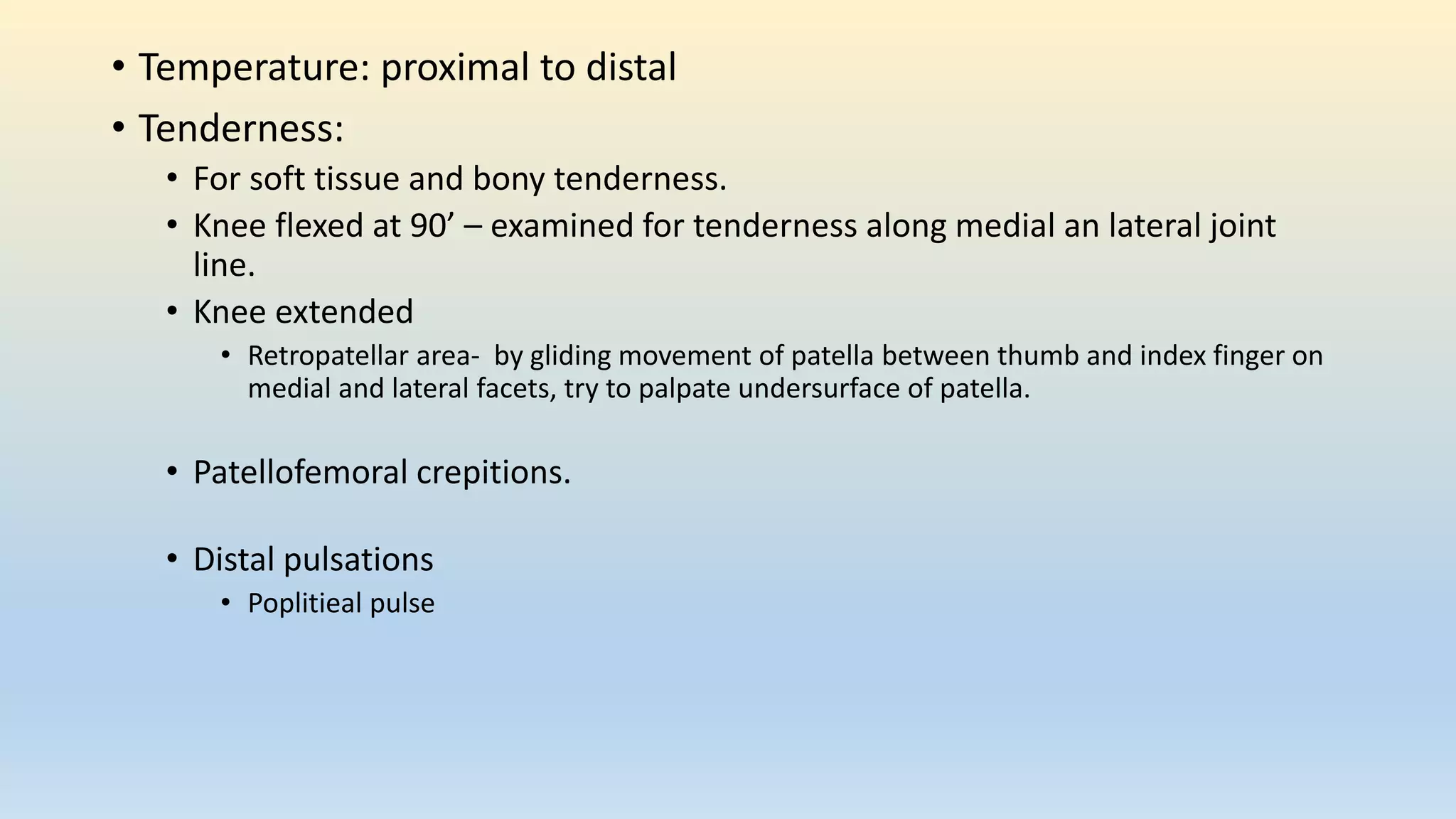 • Temperature: proximal to distal
• Tenderness:
• For soft tissue and bony tenderness.
• Knee flexed at 90’ – examined for tenderness along medial an lateral joint line.
• Knee extended
• Retropatellar area- by gliding movement of patella between thumb and index finger on medial and lateral facets, try to palpate undersurface of patella.

• Patellofemoral crepitions.

• Distal pulsations
• Poplitieal pulse